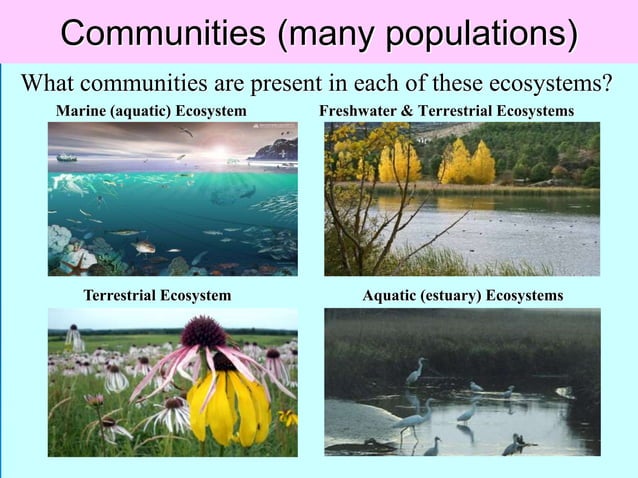 Communities (many populations)

What communities are present in each of these ecosystems?

Marine (aquatic) Ecosystem

Freshwater & Terrestrial Ecosystems

Terrestrial Ecosystem

Aquatic (estuary) Ecosystems